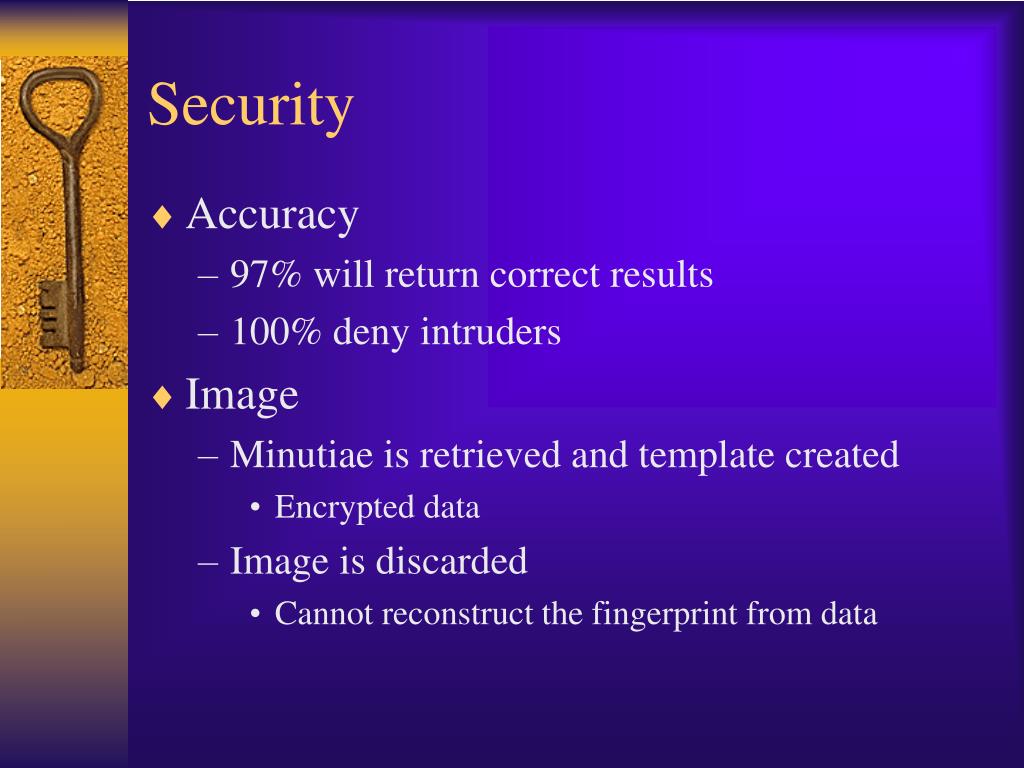 Security

♦ Accuracy
– 97% will return correct results
– 100% deny intruders

♦ Image
– Minutiae is retrieved and template created
• Encrypted data
– Image is discarded
• Cannot reconstruct the fingerprint from data